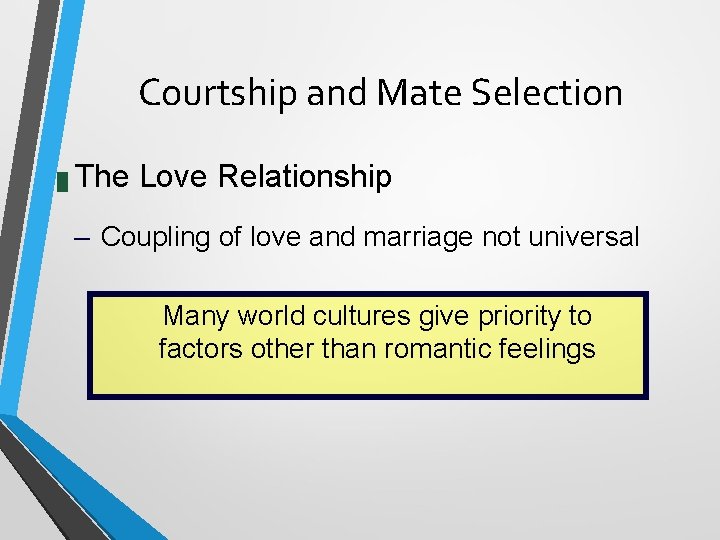 Courtship and Mate Selection

The Love Relationship

– Coupling of love and marriage not universal

Many world cultures give priority to factors other than romantic feelings